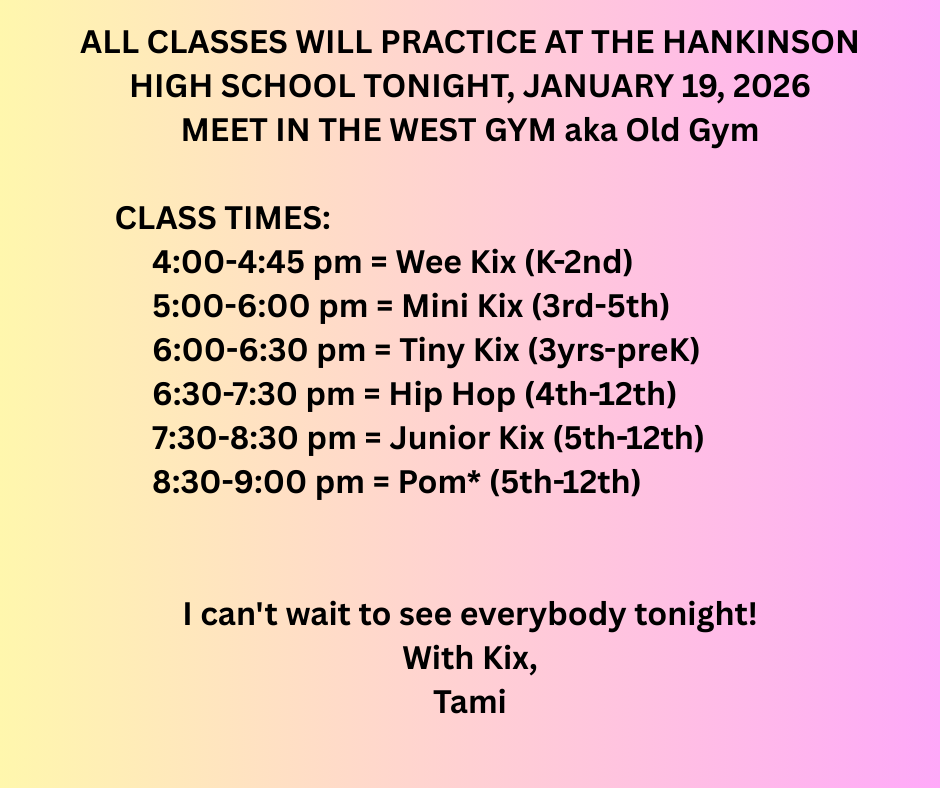 ALL CLASSES WILL PRACTICE AT THE HANKINSON HIGH SCHOOL TONIGHT, JANUARY 19, 2026
MEET IN THE WEST GYM aka Old Gym

CLASS TIMES:
4:00-4:45 pm = Wee Kix (K-2nd)
5:00-6:00 pm = Mini Kix (3rd-5th)
6:00-6:30 pm = Tiny Kix (3yrs-preK)
6:30-7:30 pm = Hip Hop (4th-12th)
7:30-8:30 pm = Junior Kix (5th-12th)
8:30-9:00 pm = Pom* (5th-12th)

I can't wait to see everybody tonight!
With Kix,
Tami